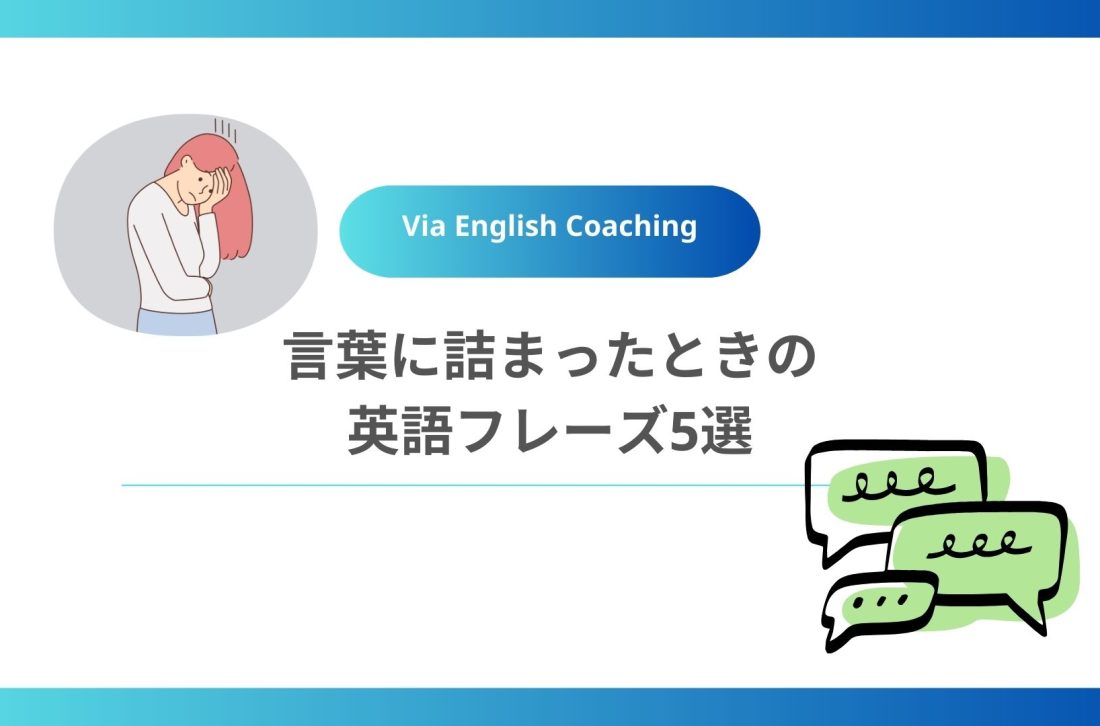 Via English Coaching

言葉に詰まったときの
英語フレーズ5選